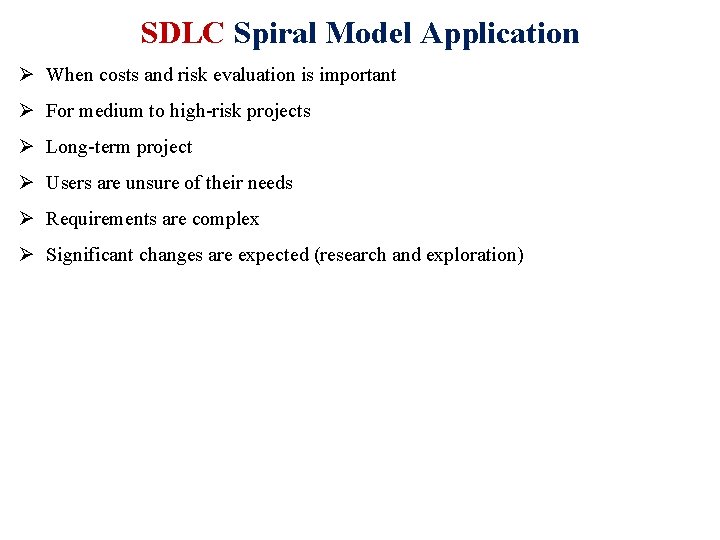 SDLC Spiral Model Application

➢ When costs and risk evaluation is important

➢ For medium to high-risk projects

➢ Long-term project

➢ Users are unsure of their needs

➢ Requirements are complex

➢ Significant changes are expected (research and exploration)